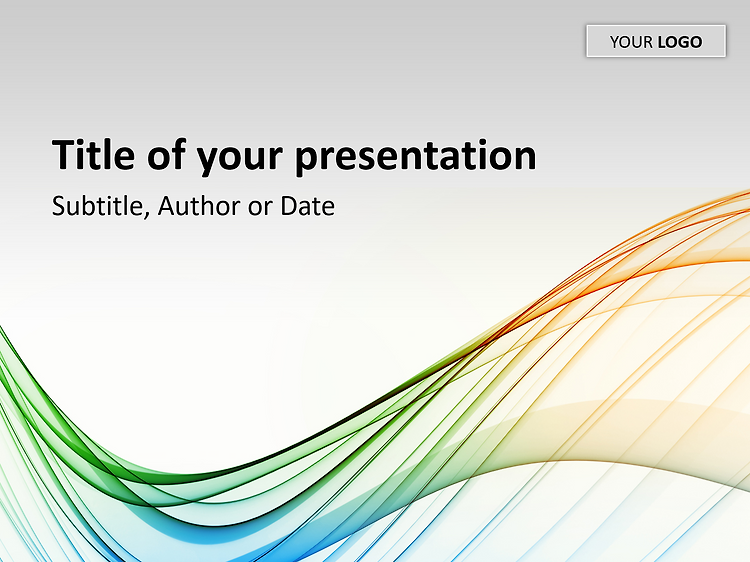 YOUR LOGO

Title of your presentation

Subtitle, Author or Date